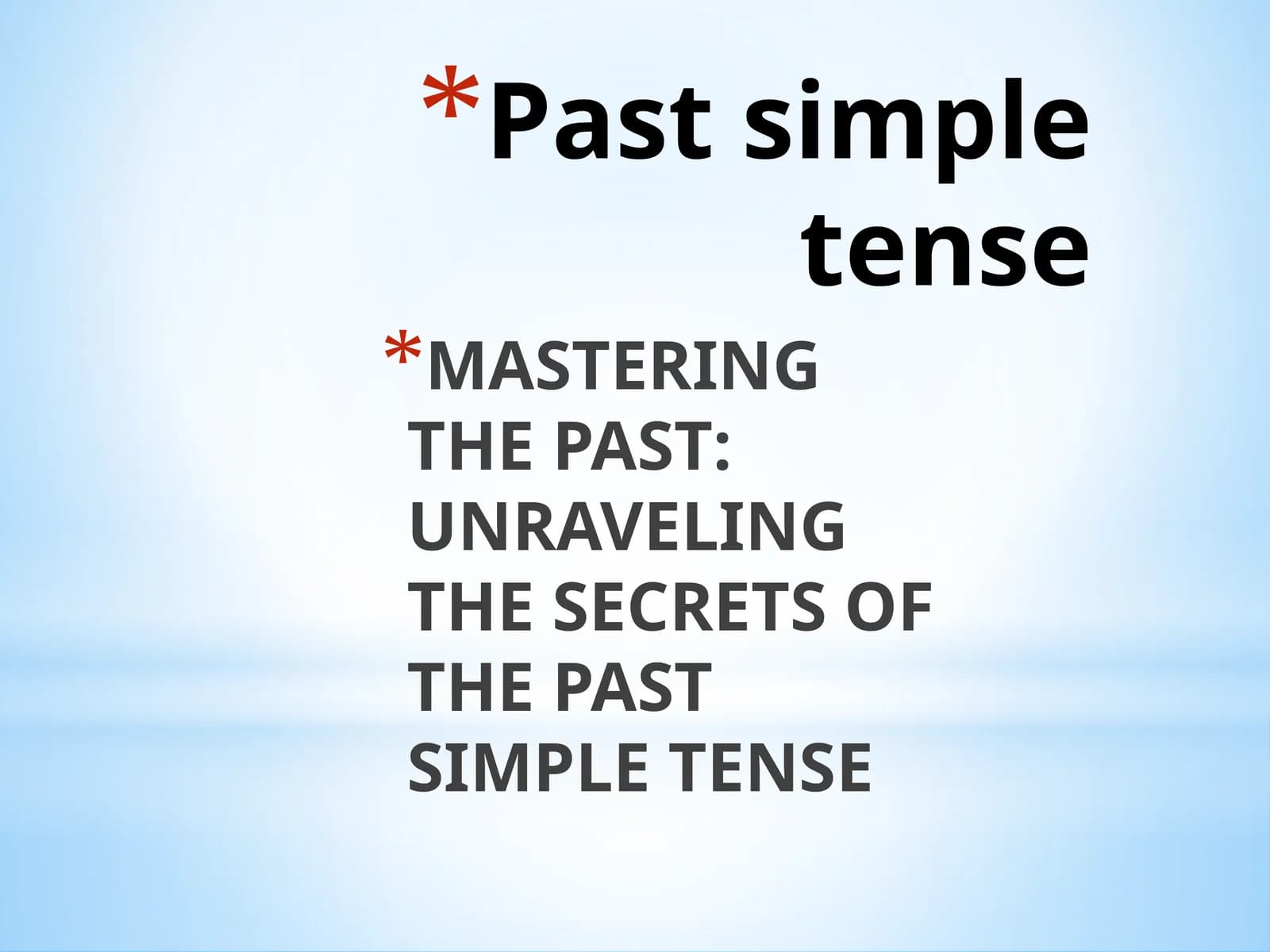 *Past simple tense

*MASTERING THE PAST: UNRAVELING THE SECRETS OF THE PAST SIMPLE TENSE